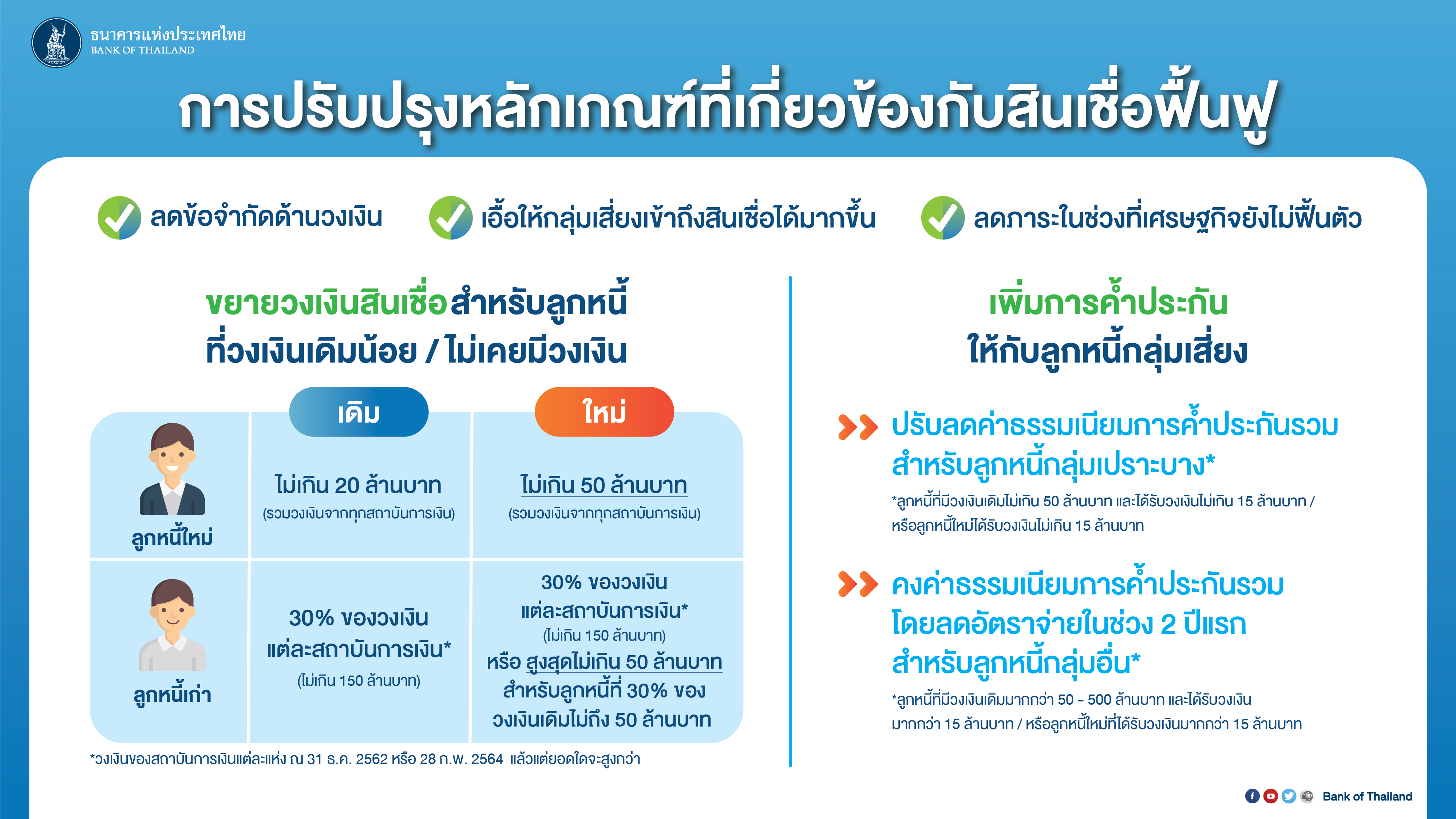 ธนาคารแห่งประเทศไทย
BANK OF THAILAND

การปรับปรุงหลักเกณฑ์ที่เกี่ยวข้องกับสินเชื่อฟื้นฟู

ลดข้อจำกัดด้านวงเงิน

เอื้อให้กลุ่มเสี่ยงเข้าถึงสินเชื่อได้มากขึ้น

ลดภาระในช่วงที่เศรษฐกิจยังไม่ฟื้นตัว

ขยายวงเงินสินเชื่อสำหรับลูกหนี้ที่วงเงินเดิมน้อย / ไม่เคยมีวงเงิน

| | เดิม | ใหม่ |
|---|---|---|
| ลูกหนี้ใหม่ | ไม่เกิน 20 ล้านบาท (รวมวงเงินจากทุกสถาบันการเงิน) | ไม่เกิน 50 ล้านบาท (รวมวงเงินจากทุกสถาบันการเงิน) |
| ลูกหนี้เก่า | 30% ของวงเงินแต่ละสถาบันการเงิน* (ไม่เกิน 150 ล้านบาท) | 30% ของวงเงินแต่ละสถาบันการเงิน* (ไม่เกิน 150 ล้านบาท) หรือ สูงสุดไม่เกิน 50 ล้านบาท สำหรับลูกหนี้ที่ 30% ของวงเงินเดิมไม่ถึง 50 ล้านบาท |

*วงเงินของสถาบันการเงินแต่ละแห่ง ณ 31 ธ.ค. 2562 หรือ 28 ก.พ. 2564 แล้วแต่ยอดใดจะสูงกว่า

เพิ่มการค้ำประกันให้กับลูกหนี้กลุ่มเสี่ยง

ปรับลดค่าธรรมเนียมการค้ำประกันรวมสำหรับลูกหนี้กลุ่มเปราะบาง*
*ลูกหนี้ที่มีวงเงินเดิมไม่เกิน 50 ล้านบาท และได้รับวงเงินไม่เกิน 15 ล้านบาท / หรือลูกหนี้ใหม่ได้รับวงเงินไม่เกิน 15 ล้านบาท

คงค่าธรรมเนียมการค้ำประกันรวมโดยลดอัตราจ่ายในช่วง 2 ปีแรกสำหรับลูกหนี้กลุ่มอื่น*
*ลูกหนี้ที่มีวงเงินเดิมมากกว่า 50 - 500 ล้านบาท และได้รับวงเงินมากกว่า 15 ล้านบาท / หรือลูกหนี้ใหม่ที่ได้รับวงเงินมากกว่า 15 ล้านบาท

Bank of Thailand